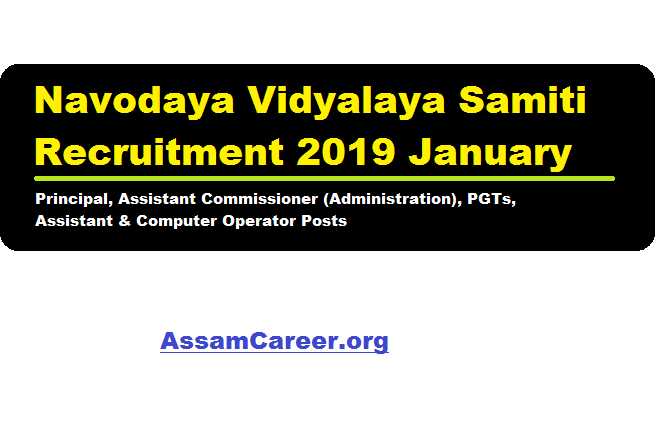 Navodaya Vidyalaya Samiti Recruitment 2019 January

Principal, Assistant Commissioner (Administration), PGTs, Assistant & Computer Operator Posts

AssamCareer.org